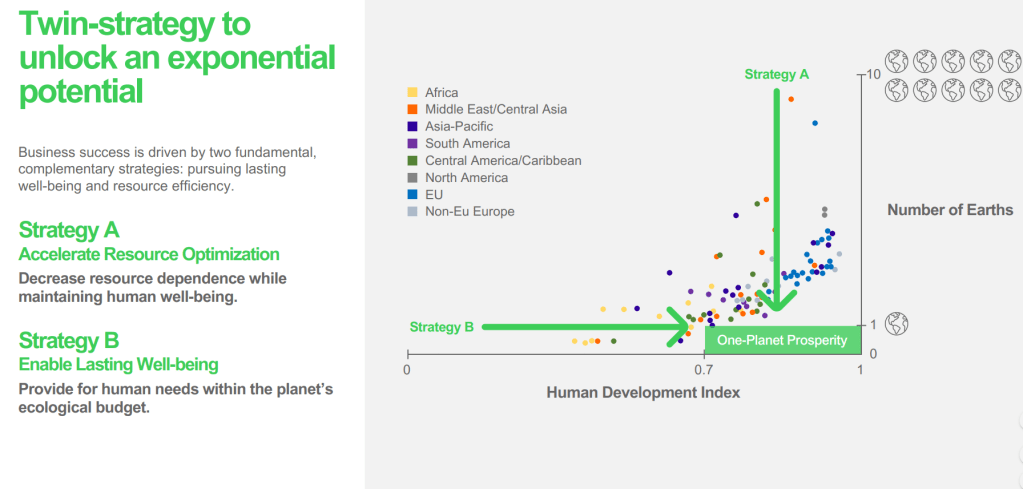 Twin-strategy to unlock an exponential potential

Business success is driven by two fundamental, complementary strategies: pursuing lasting well-being and resource efficiency.

Strategy A
Accelerate Resource Optimization
Decrease resource dependence while maintaining human well-being.

Strategy B
Enable Lasting Well-being
Provide for human needs within the planet's ecological budget.

Africa
Middle East/Central Asia
Asia-Pacific
South America
Central America/Caribbean
North America
EU
Non-Eu Europe

Strategy A
Strategy B
One-Planet Prosperity

10
1
0
Number of Earths

0
0.7
1
Human Development Index